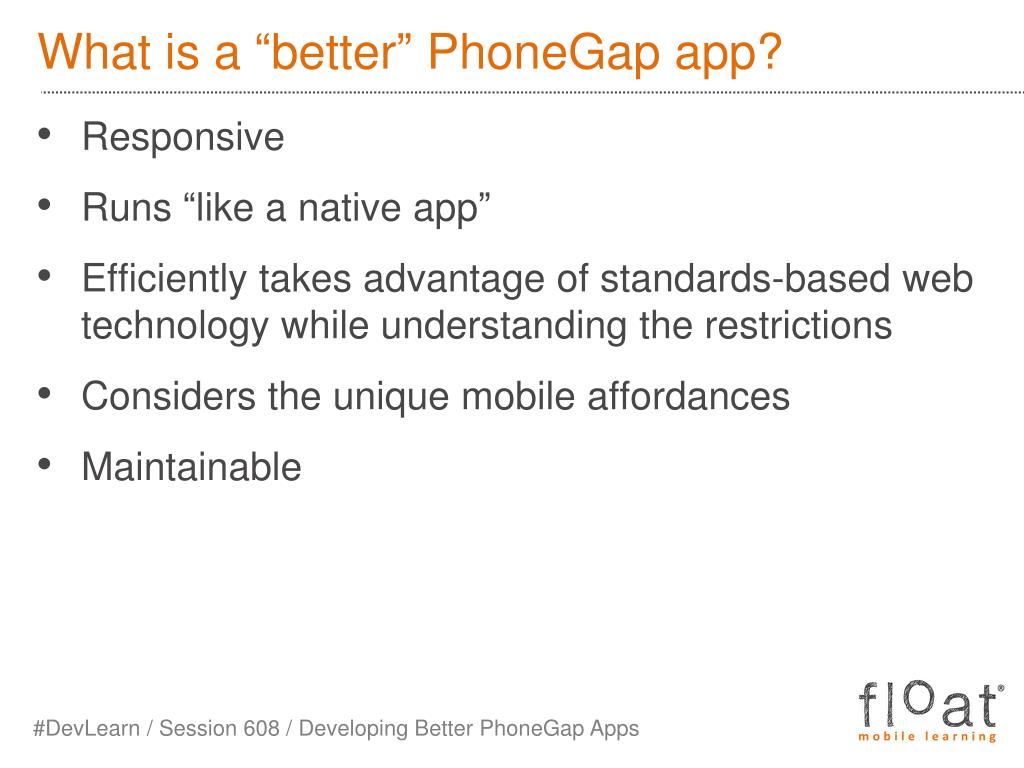 What is a “better” PhoneGap app?

• Responsive
• Runs “like a native app”
• Efficiently takes advantage of standards-based web technology while understanding the restrictions
• Considers the unique mobile affordances
• Maintainable

#DevLearn / Session 608 / Developing Better PhoneGap Apps

float®
mobile learning